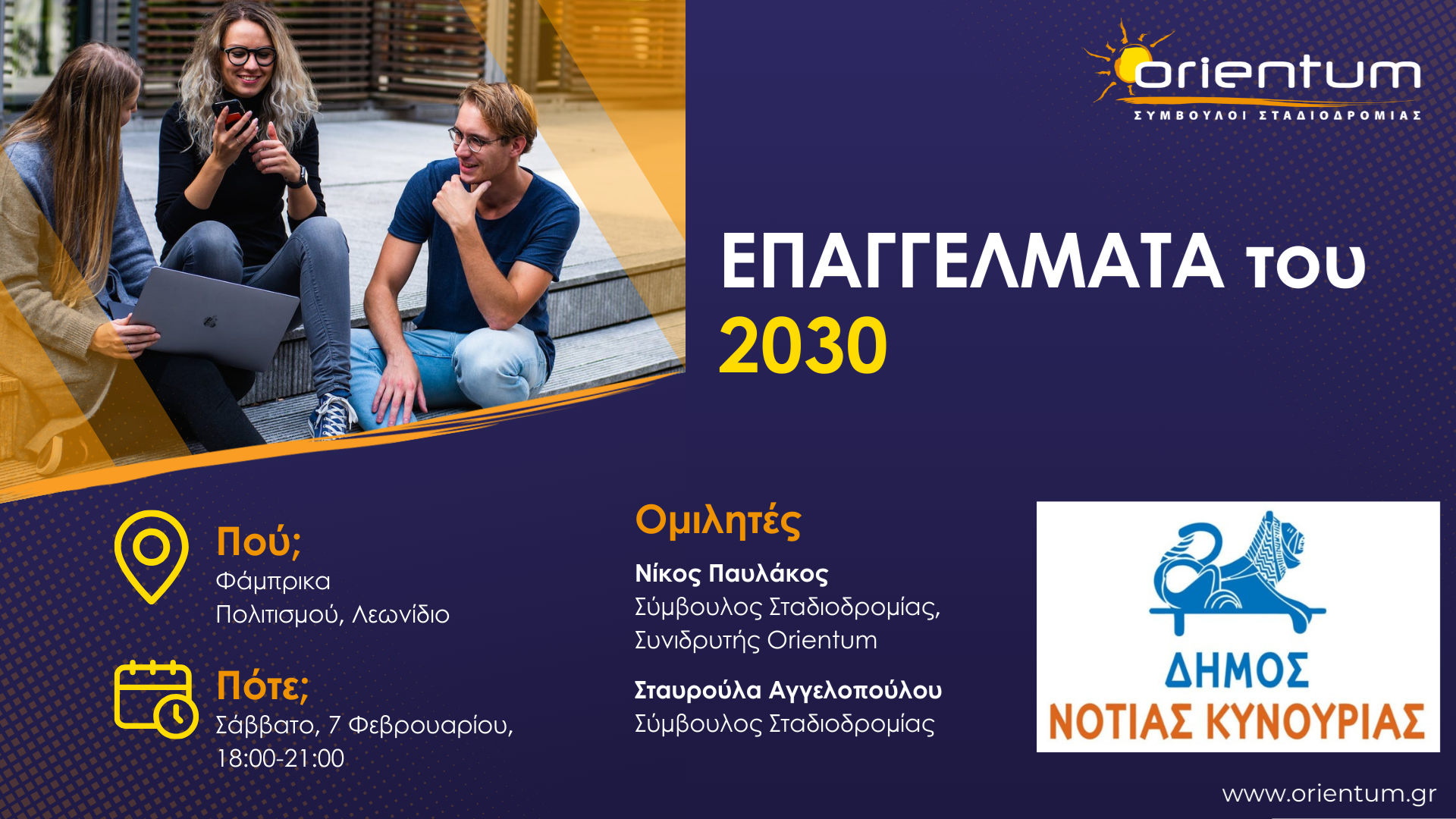 orientum
ΣΥΜΒΟΥΛΟΙ ΣΤΑΔΙΟΔΡΟΜΙΑΣ

ΕΠΑΓΓΕΛΜΑΤΑ του 2030

Πού;
Φάμπρικα Πολιτισμού, Λεωνίδιο

Πότε;
Σάββατο, 7 Φεβρουαρίου, 18:00-21:00

Ομιλητές

Νίκος Παυλάκος
Σύμβουλος Σταδιοδρομίας, Συνιδρυτής Orientum

Σταυρούλα Αγγελοπούλου
Σύμβουλος Σταδιοδρομίας

ΔΗΜΟΣ
ΝΟΤΙΑΣ ΚΥΝΟΥΡΙΑΣ

www.orientum.gr